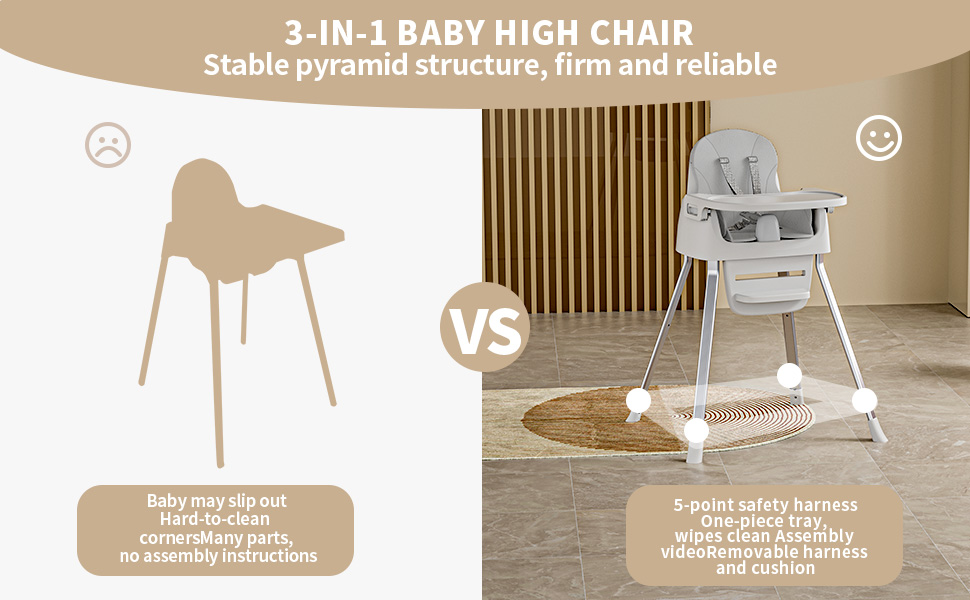 3-IN-1 BABY HIGH CHAIR
Stable pyramid structure, firm and reliable

VS

Baby may slip out
Hard-to-clean
cornersMany parts,
no assembly instructions

5-point safety harness
One-piece tray,
wipes clean Assembly
videoRemovable harness
and cushion